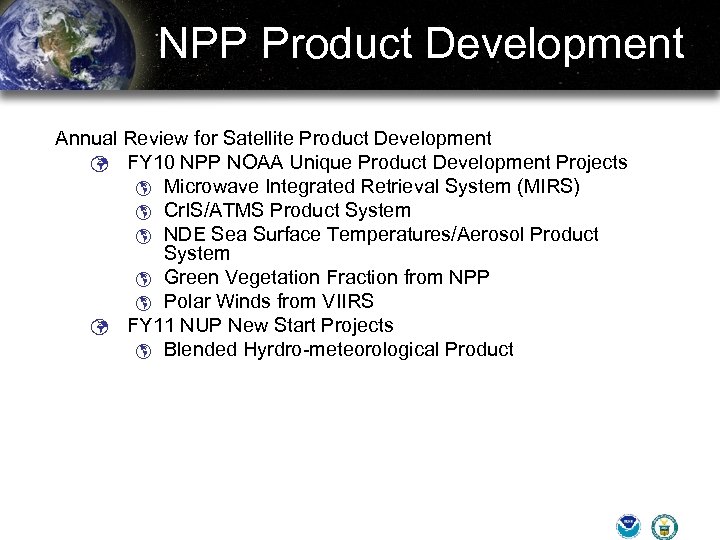 NPP Product Development

Annual Review for Satellite Product Development

FY10 NPP NOAA Unique Product Development Projects

Microwave Integrated Retrieval System (MIRS)

CrIS/ATMS Product System

NDE Sea Surface Temperatures/Aerosol Product System

Green Vegetation Fraction from NPP

Polar Winds from VIIRS

FY11 NUP New Start Projects

Blended Hyrdro-meteorological Product